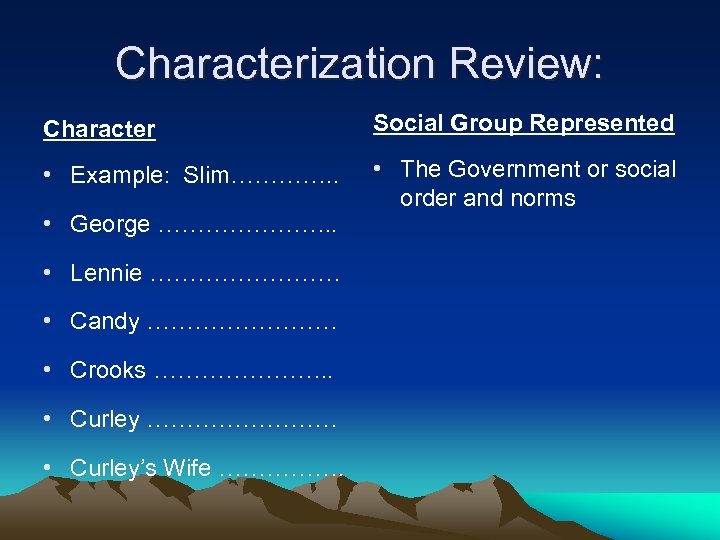 Characterization Review:

Character

• Example: Slim…………..

• George …………………..

• Lennie ……………………

• Candy ……………………

• Crooks …………………..

• Curley ……………………

• Curley's Wife ……………..

Social Group Represented

• The Government or social order and norms